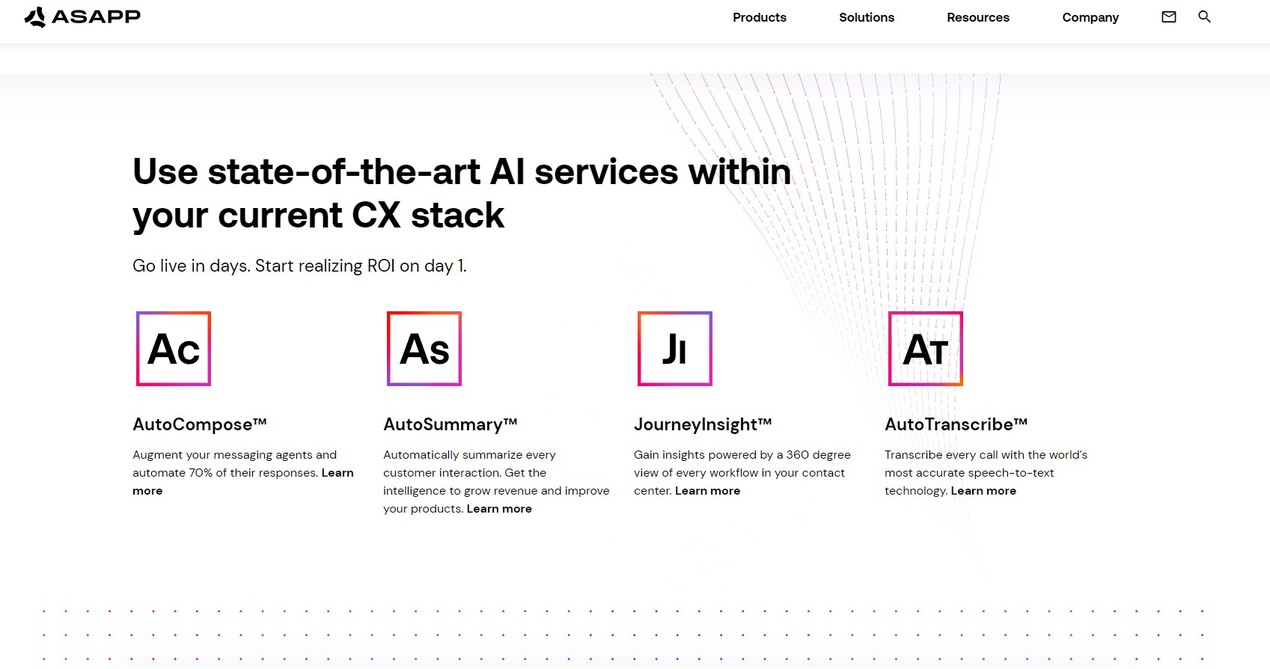 ASAPP

Products Solutions Resources Company

Use state-of-the-art AI services within your current CX stack

Go live in days. Start realizing ROI on day 1.

Ac

AutoCompose™

Augment your messaging agents and automate 70% of their responses. Learn more

As

AutoSummary™

Automatically summarize every customer interaction. Get the intelligence to grow revenue and improve your products. Learn more

JI

JourneyInsight™

Gain insights powered by a 360 degree view of every workflow in your contact center. Learn more

AT

AutoTranscribe™

Transcribe every call with the world's most accurate speech-to-text technology. Learn more